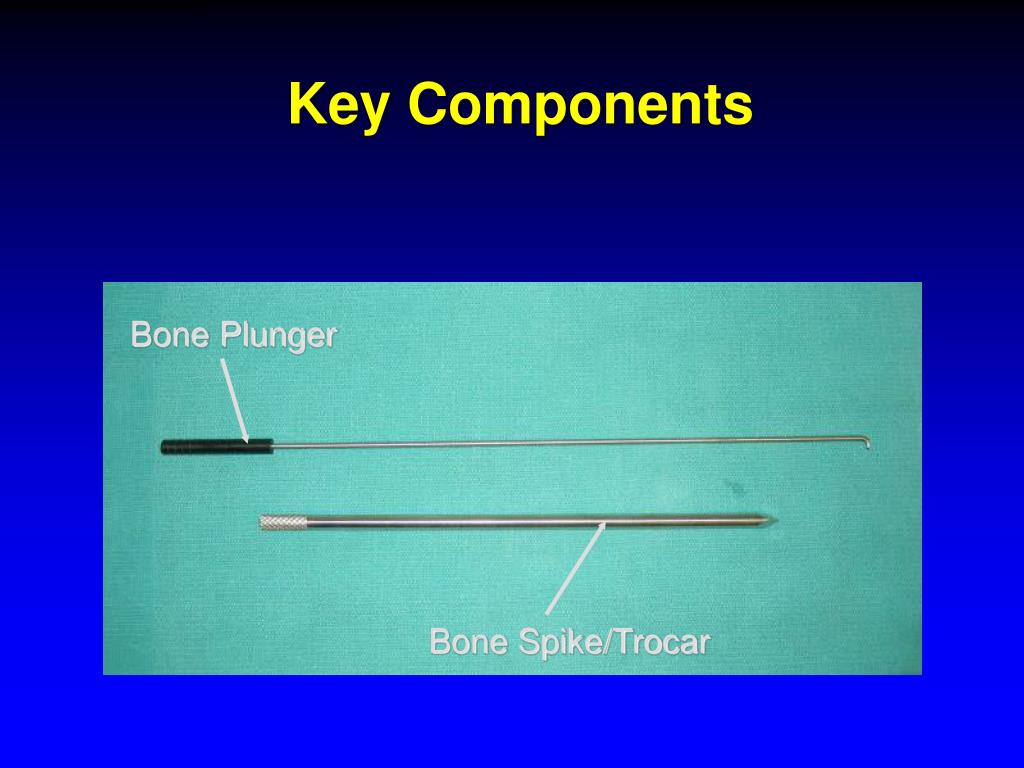 Key Components

Bone Plunger

Bone Spike/Trocar